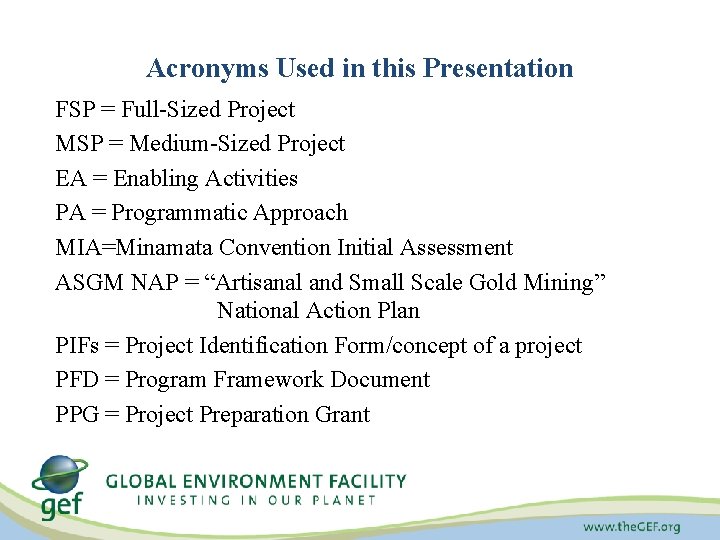 Acronyms Used in this Presentation

FSP = Full-Sized Project

MSP = Medium-Sized Project

EA = Enabling Activities

PA = Programmatic Approach

MIA=Minamata Convention Initial Assessment

ASGM NAP = “Artisanal and Small Scale Gold Mining” National Action Plan

PIFs = Project Identification Form/concept of a project

PFD = Program Framework Document

PPG = Project Preparation Grant

gef

GLOBAL ENVIRONMENT FACILITY
INVESTING IN OUR PLANET

www.theGEF.org